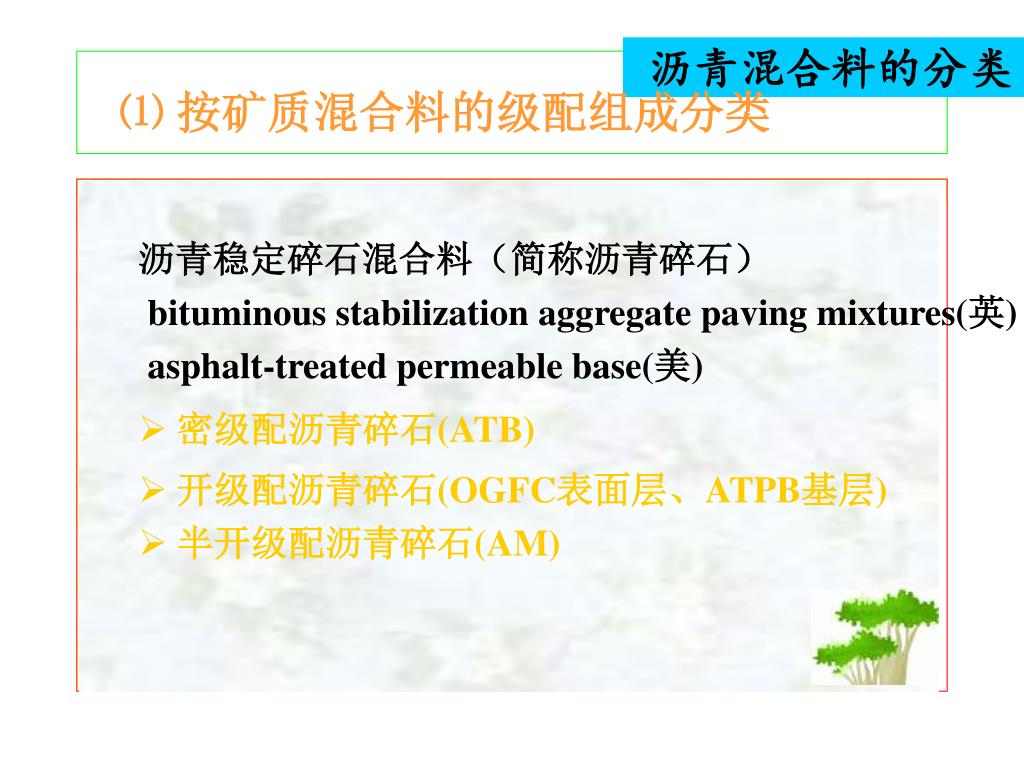 沥青混合料的分类

⑴ 按矿质混合料的级配组成分类

沥青稳定碎石混合料（简称沥青碎石）

bituminous stabilization aggregate paving mixtures(英)

asphalt-treated permeable base(美)

➢ 密级配沥青碎石(ATB)

➢ 开级配沥青碎石(OGFC表面层、ATPB基层)

➢ 半开级配沥青碎石(AM)